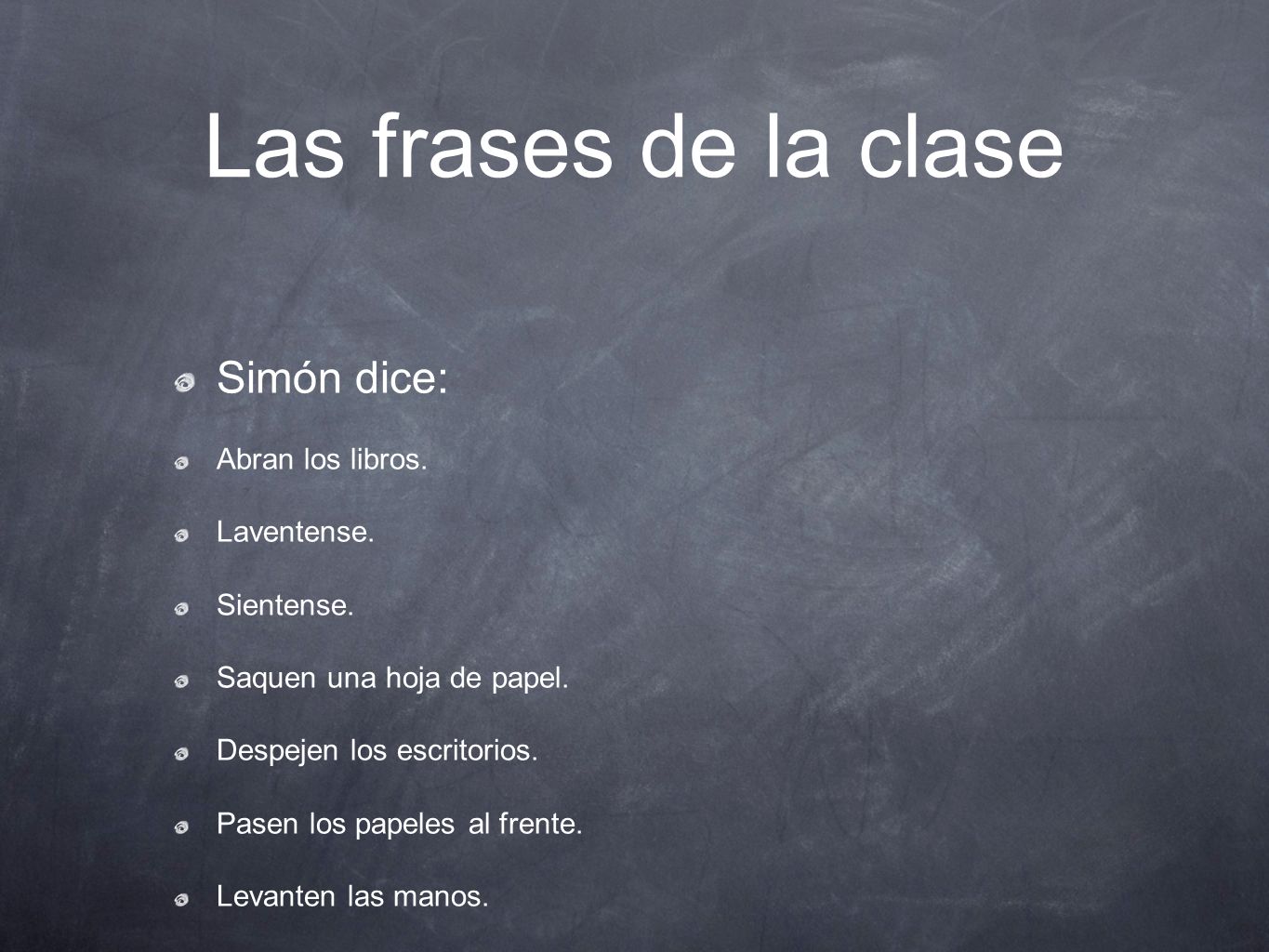 Las frases de la clase

Simón dice:

Abran los libros.

Laventense.

Sientense.

Saquen una hoja de papel.

Despejen los escritorios.

Pasen los papeles al frente.

Levanten las manos.